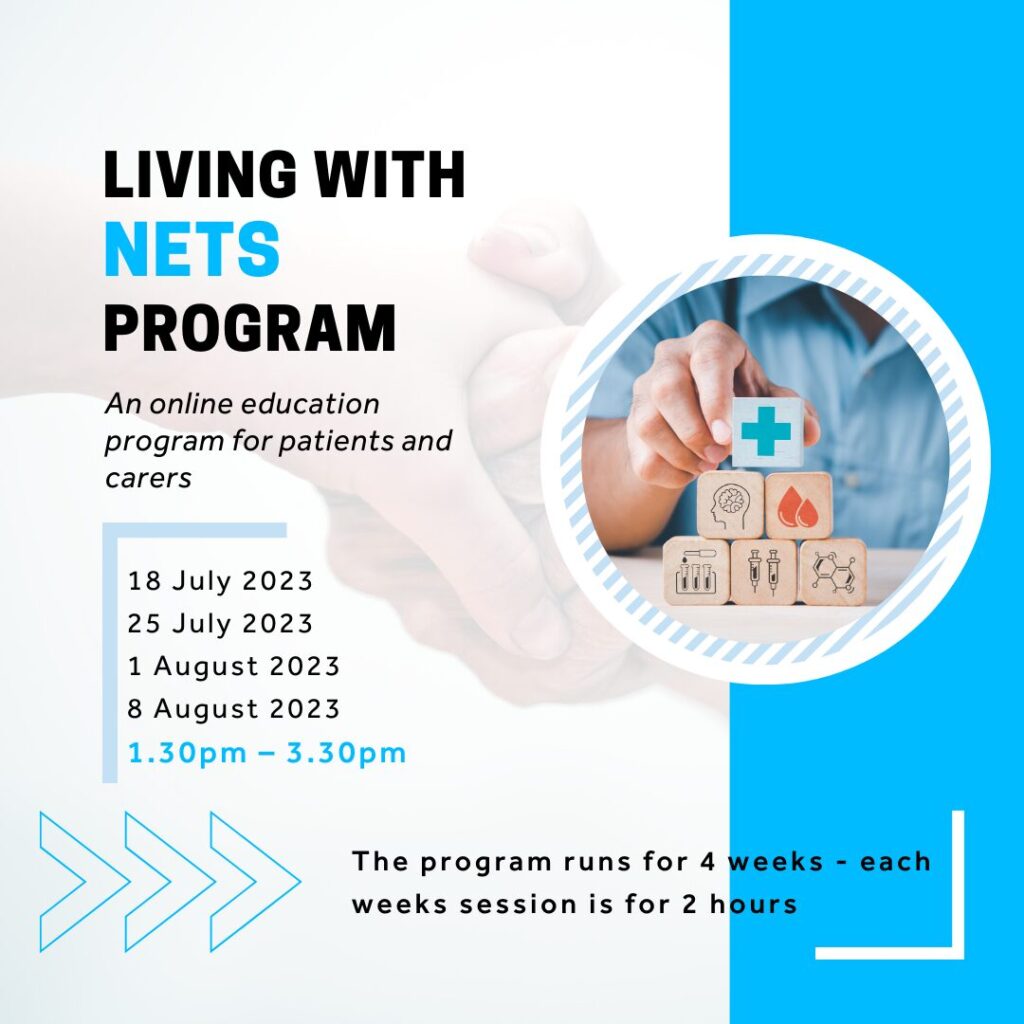 LIVING WITH
NETS
PROGRAM

An online education program for patients and carers

18 July 2023
25 July 2023
1 August 2023
8 August 2023
1.30pm – 3.30pm

The program runs for 4 weeks - each weeks session is for 2 hours